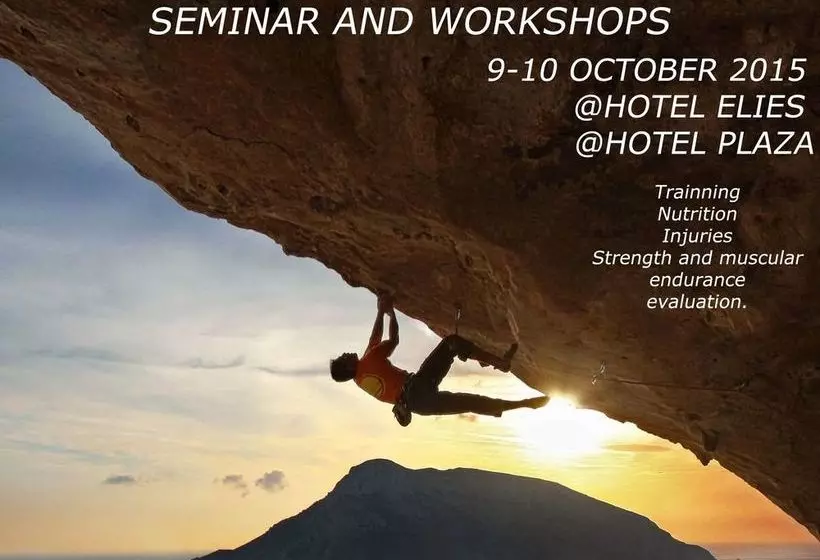 SEMINAR AND WORKSHOPS

9-10 OCTOBER 2015
@HOTEL ELIES
@HOTEL PLAZA

Trainning
Nutrition
Injuries
Strength and muscular endurance evaluation.